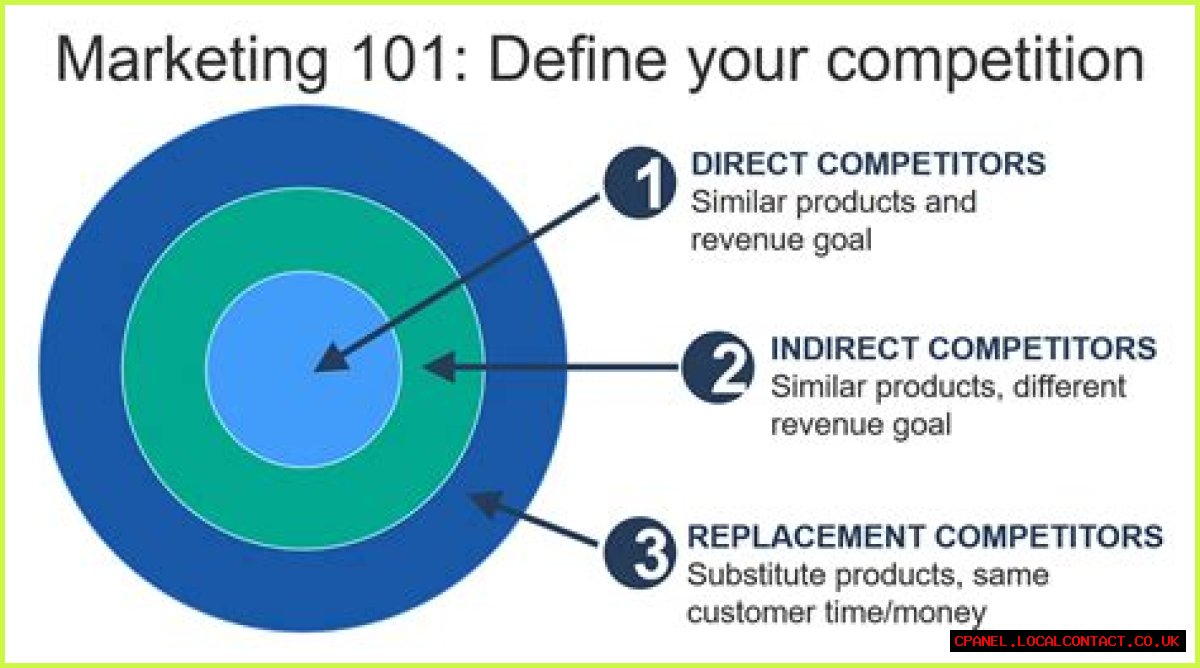 Marketing 101: Define your competition

1 DIRECT COMPETITORS
Similar products and revenue goal

2 INDIRECT COMPETITORS
Similar products, different revenue goal

3 REPLACEMENT COMPETITORS
Substitute products, same customer time/money

CPANEL.LOCALCONTACT.CO.UK